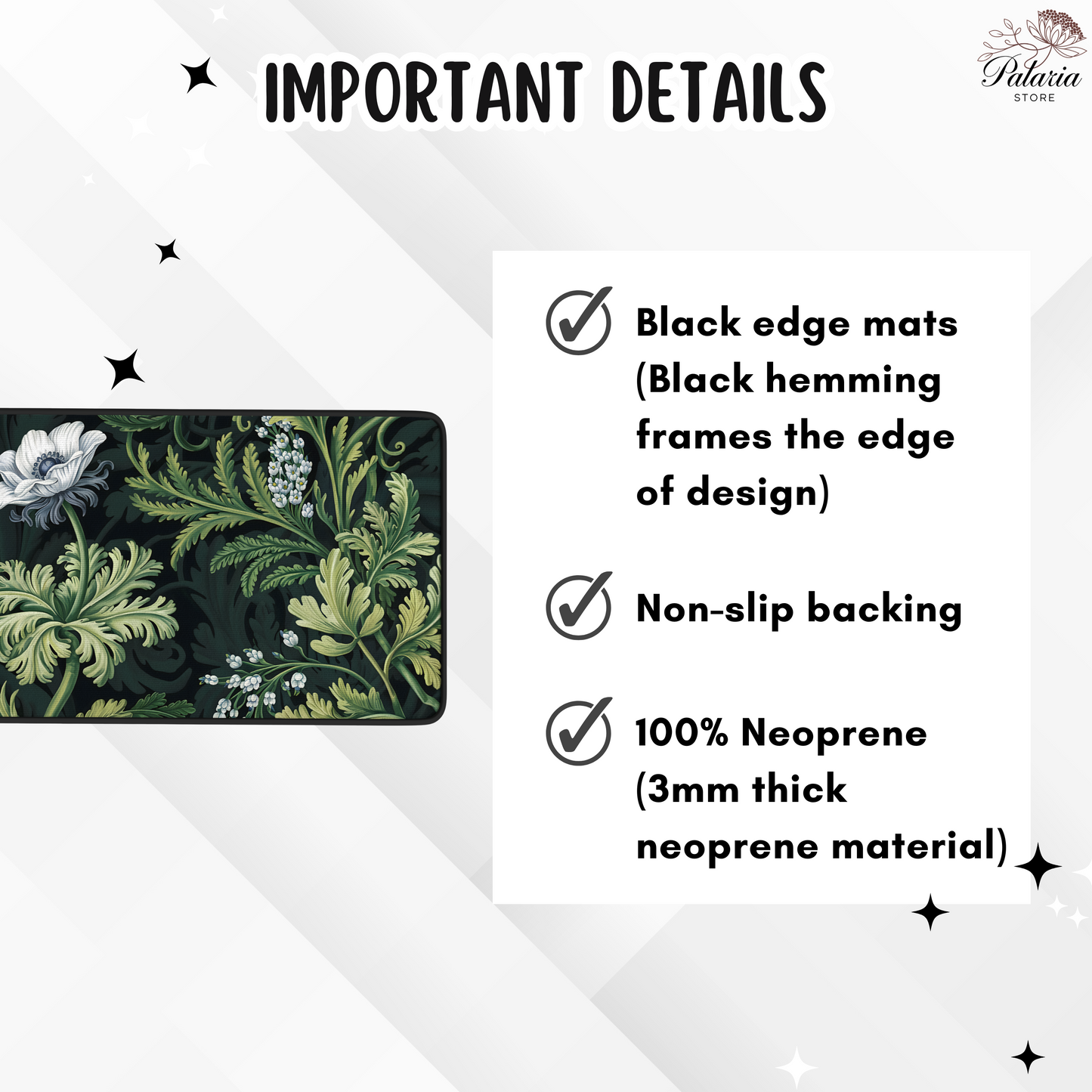 IMPORTANT DETAILS

Palaria STORE

Black edge mats (Black hemming frames the edge of design)

Non-slip backing

100% Neoprene (3mm thick neoprene material)